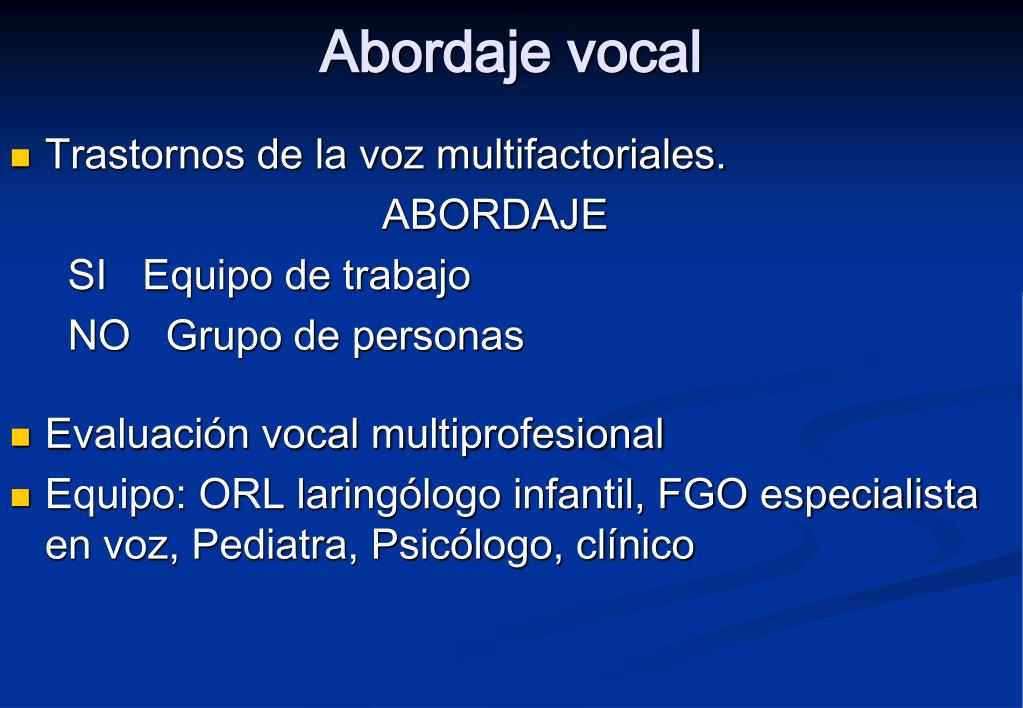 Abordaje vocal

Trastornos de la voz multifactoriales.

ABORDAJE

SI Equipo de trabajo

NO Grupo de personas

Evaluación vocal multiprofesional

Equipo: ORL laringólogo infantil, FGO especialista en voz, Pediatra, Psicólogo, clínico